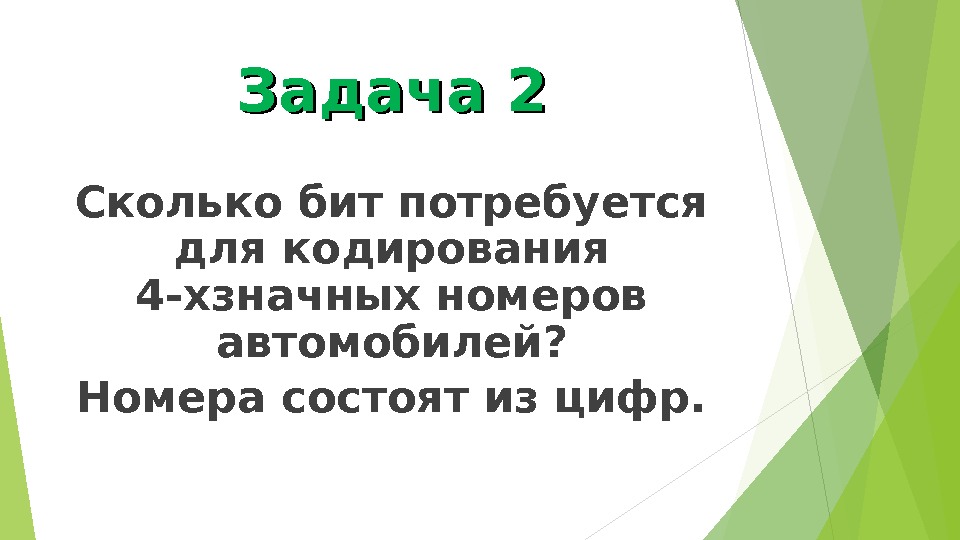 Задача 2

Сколько бит потребуется для кодирования 4-хзначных номеров автомобилей?

Номера состоят из цифр.